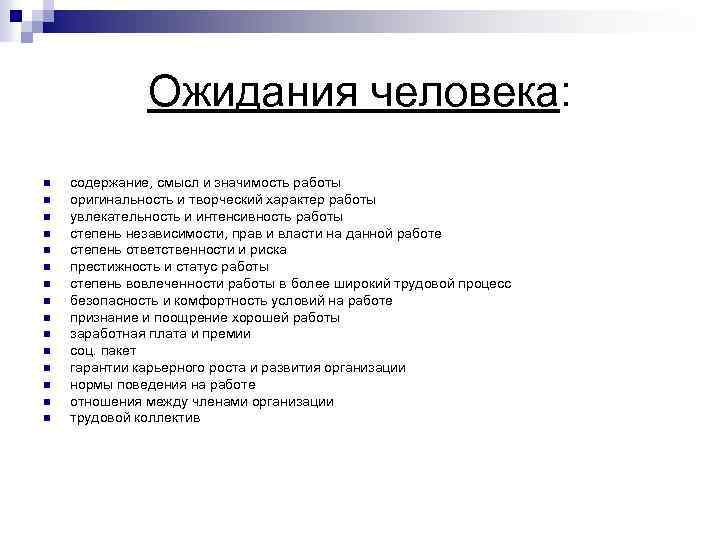 Ожидания человека:

- содержание, смысл и значимость работы
- оригинальность и творческий характер работы
- увлекательность и интенсивность работы
- степень независимости, прав и власти на данной работе
- степень ответственности и риска
- престижность и статус работы
- степень вовлеченности работы в более широкий трудовой процесс
- безопасность и комфортность условий на работе
- признание и поощрение хорошей работы
- заработная плата и премии
- соц. пакет
- гарантии карьерного роста и развития организации
- нормы поведения на работе
- отношения между членами организации
- трудовой коллектив